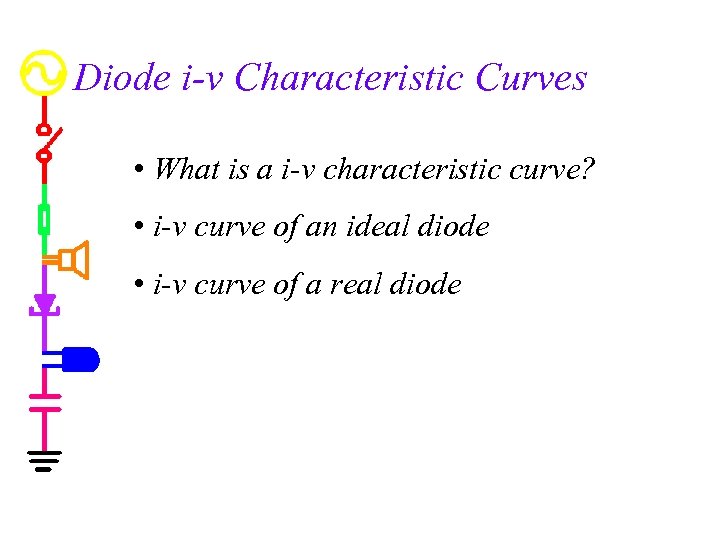 Diode i-v Characteristic Curves

• What is a i-v characteristic curve?

• i-v curve of an ideal diode

• i-v curve of a real diode